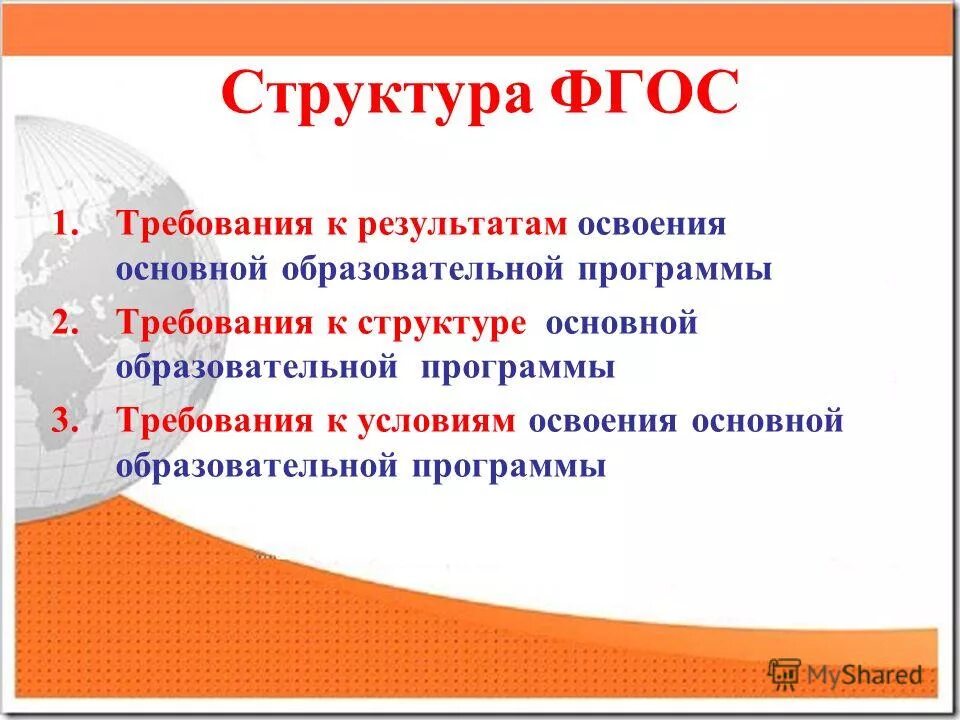 Структура ФГОС

1. Требования к результатам освоения основной образовательной программы
2. Требования к структуре основной образовательной программы
3. Требования к условиям освоения основной образовательной программы

MyShared